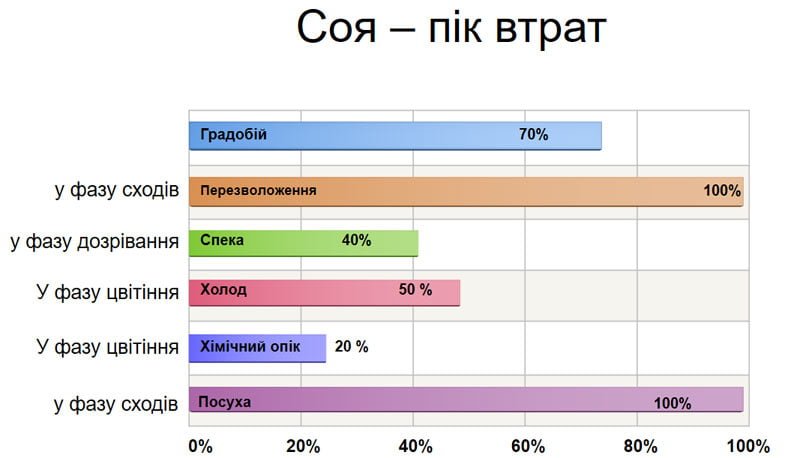 Соя – пік втрат

Градобій 70%

у фазу сходів Перезволоження 100%

у фазу дозрівання Спека 40%

У фазу цвітіння Холод 50 %

У фазу цвітіння Хімічний опік 20 %

у фазу сходів Посуха 100%

0% 20% 40% 60% 80% 100%